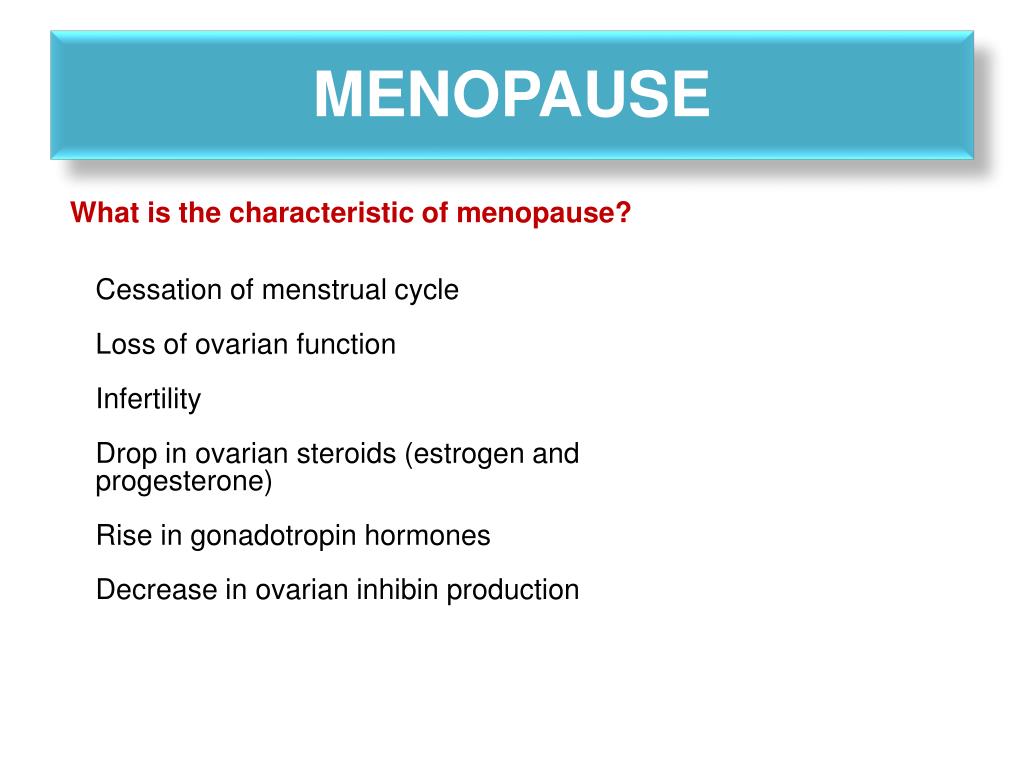 MENOPAUSE

What is the characteristic of menopause?

Cessation of menstrual cycle

Loss of ovarian function

Infertility

Drop in ovarian steroids (estrogen and progesterone)

Rise in gonadotropin hormones

Decrease in ovarian inhibin production